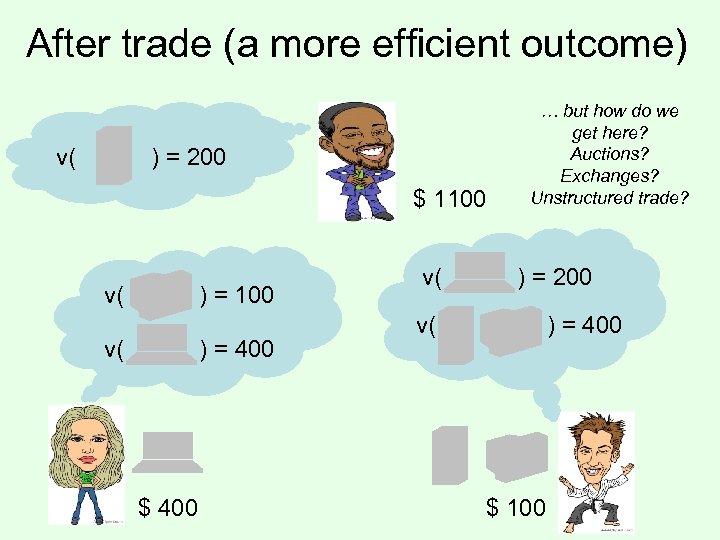 After trade (a more efficient outcome)

v( ) = 200

$ 1100

… but how do we get here? Auctions? Exchanges? Unstructured trade?

v( ) = 100

v( ) = 400

v( ) = 200

v( ) = 400

$ 400

$ 100